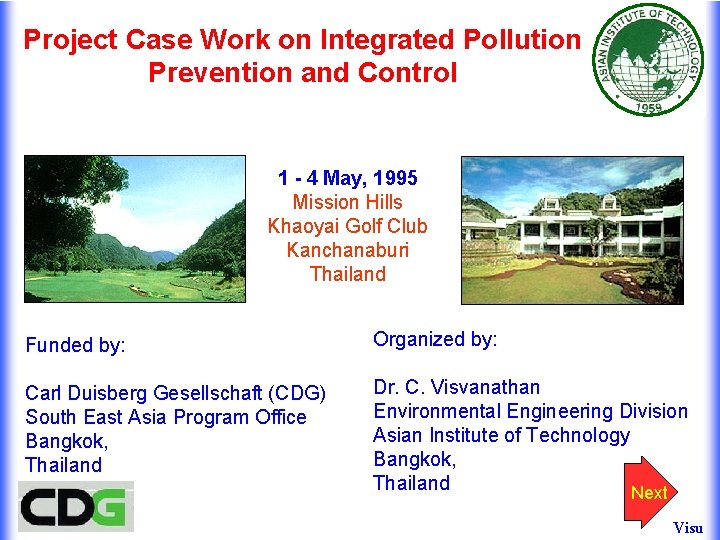 Project Case Work on Integrated Pollution Prevention and Control

ASIAN INSTITUTE OF TECHNOLOGY
1959

1 - 4 May, 1995
Mission Hills
Khaoyai Golf Club
Kanchanaburi
Thailand

Funded by:

Carl Duisberg Gesellschaft (CDG)
South East Asia Program Office
Bangkok,
Thailand

CDG

Organized by:

Dr. C. Visvanathan
Environmental Engineering Division
Asian Institute of Technology
Bangkok,
Thailand

Next

Visu